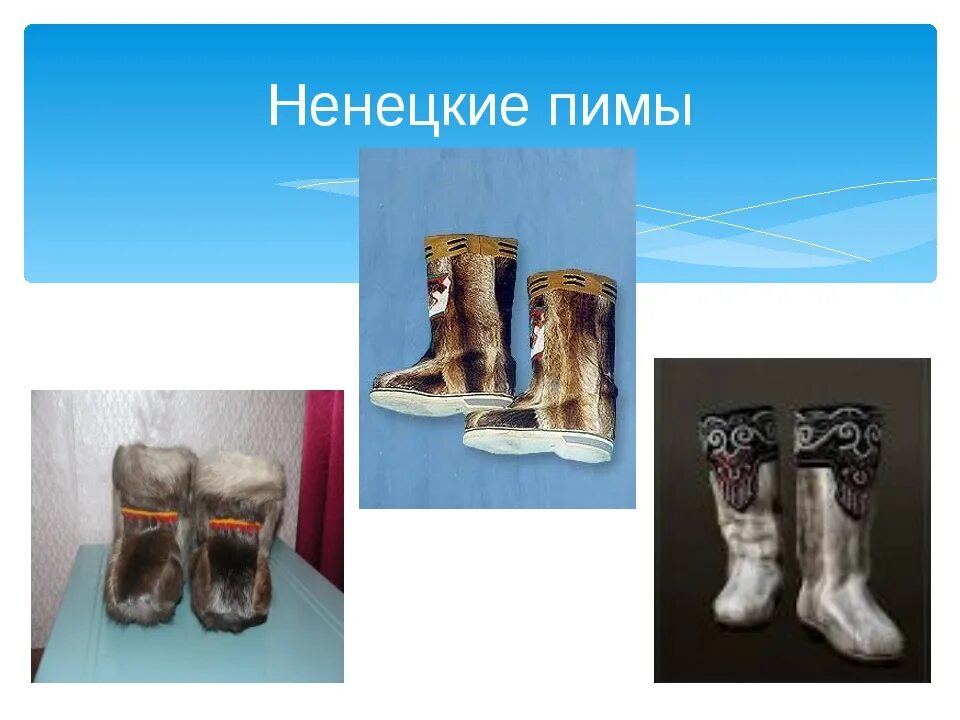 Ненецкие пимы